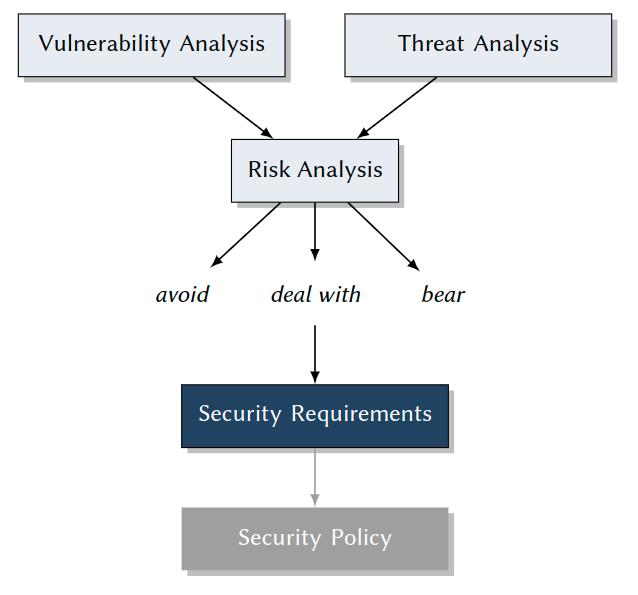 Vulnerability Analysis

Threat Analysis

Risk Analysis

avoid

deal with

bear

Security Requirements

Security Policy